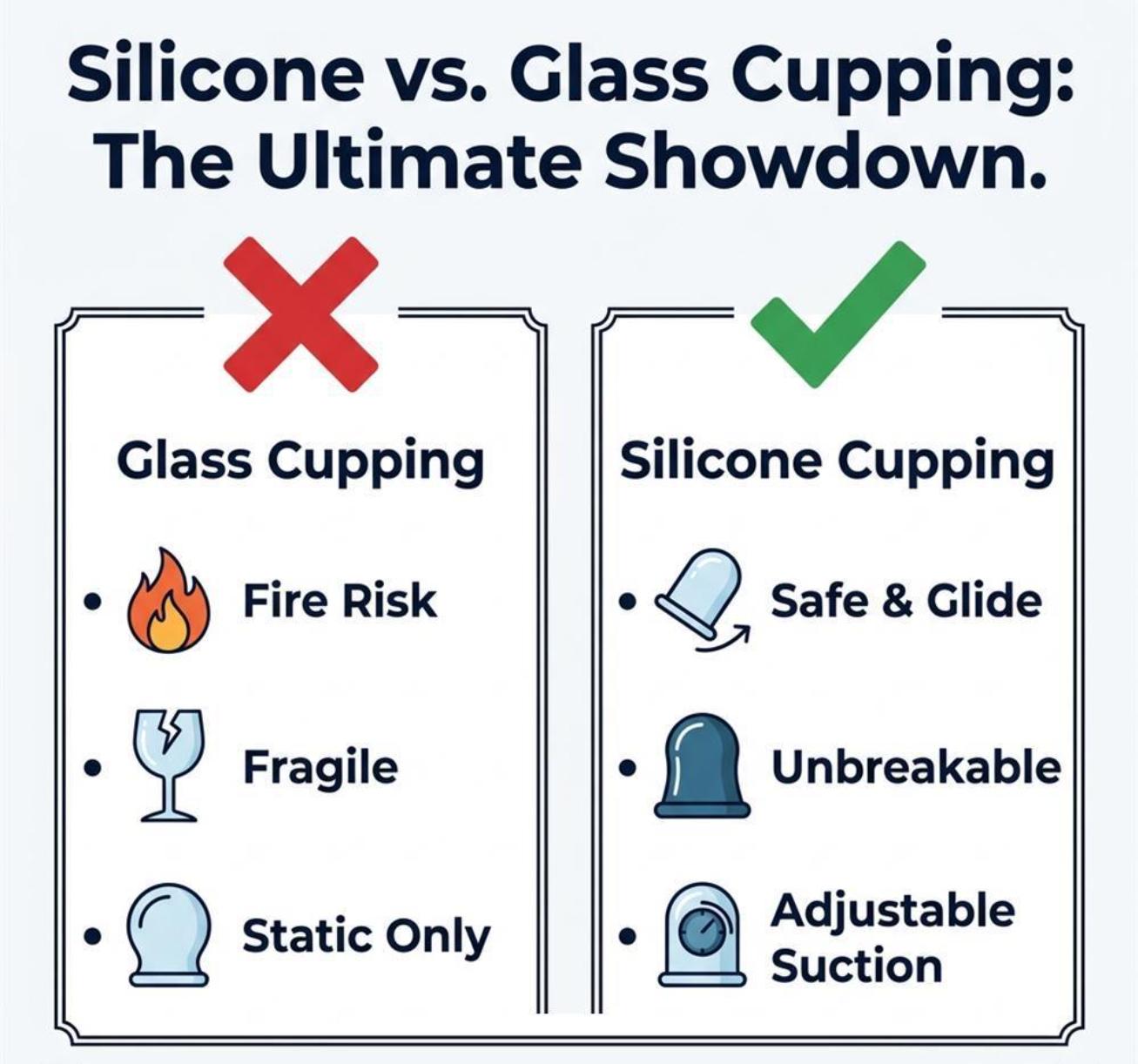 Silicone vs. Glass Cupping: The Ultimate Showdown.

Glass Cupping

• Fire Risk

• Fragile

• Static Only

Silicone Cupping

• Safe & Glide

• Unbreakable

• Adjustable Suction